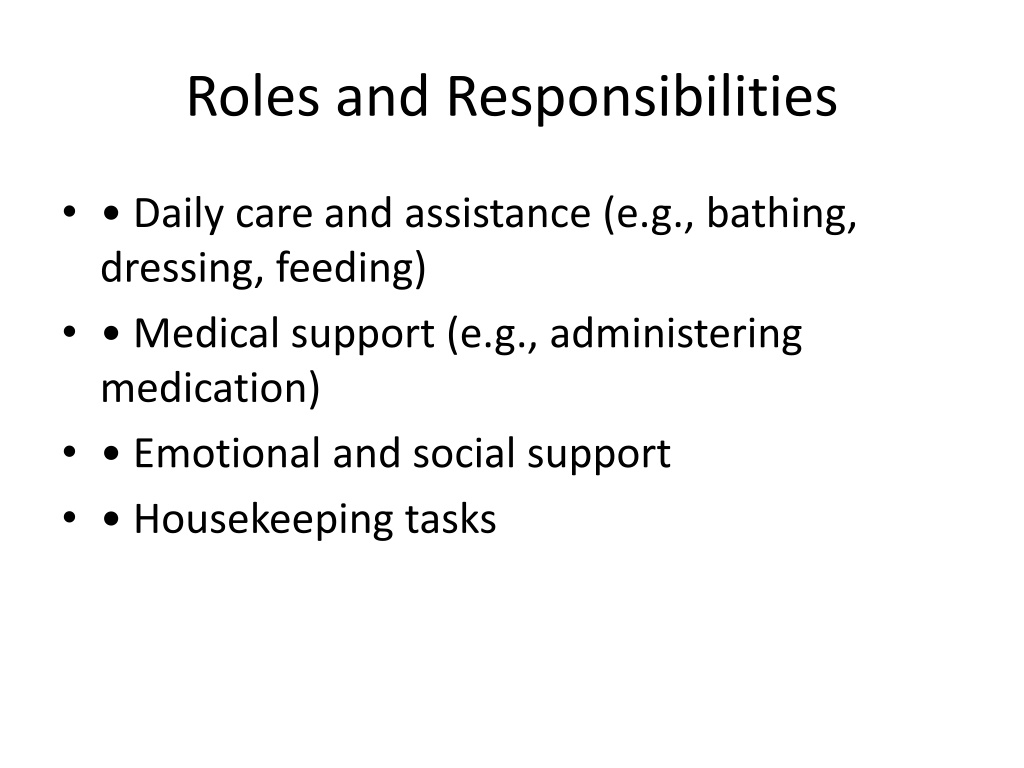 Roles and Responsibilities

• • Daily care and assistance (e.g., bathing, dressing, feeding)
• • Medical support (e.g., administering medication)
• • Emotional and social support
• • Housekeeping tasks